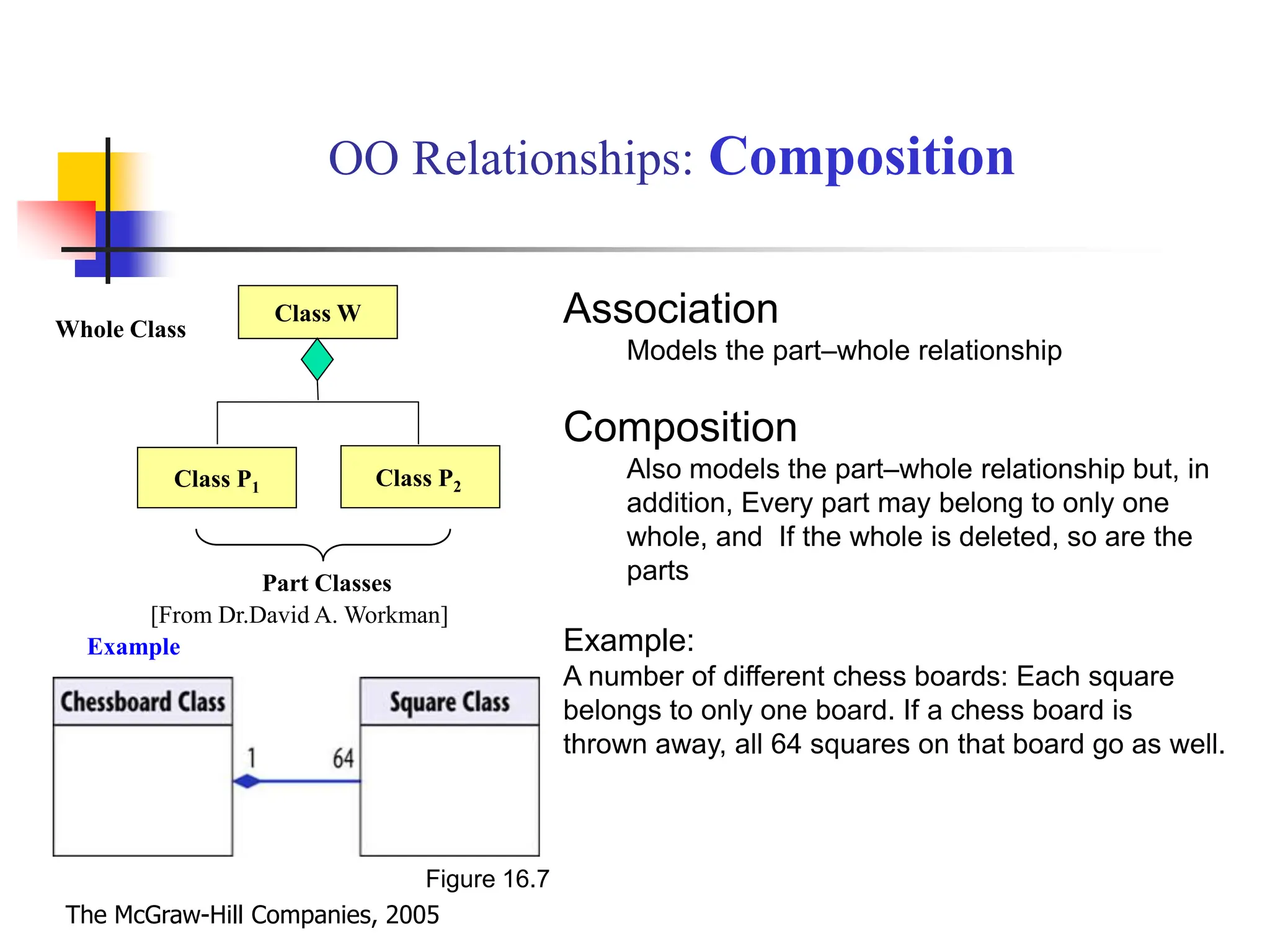 OO Relationships: Composition

Whole Class

Class W

Class $P_1$

Class $P_2$

Part Classes
[From Dr.David A. Workman]

Example

Chessboard Class

1

64

Square Class

Figure 16.7

The McGraw-Hill Companies, 2005

Association
Models the part–whole relationship

Composition
Also models the part–whole relationship but, in addition, Every part may belong to only one whole, and If the whole is deleted, so are the parts

Example:
A number of different chess boards: Each square belongs to only one board. If a chess board is thrown away, all 64 squares on that board go as well.